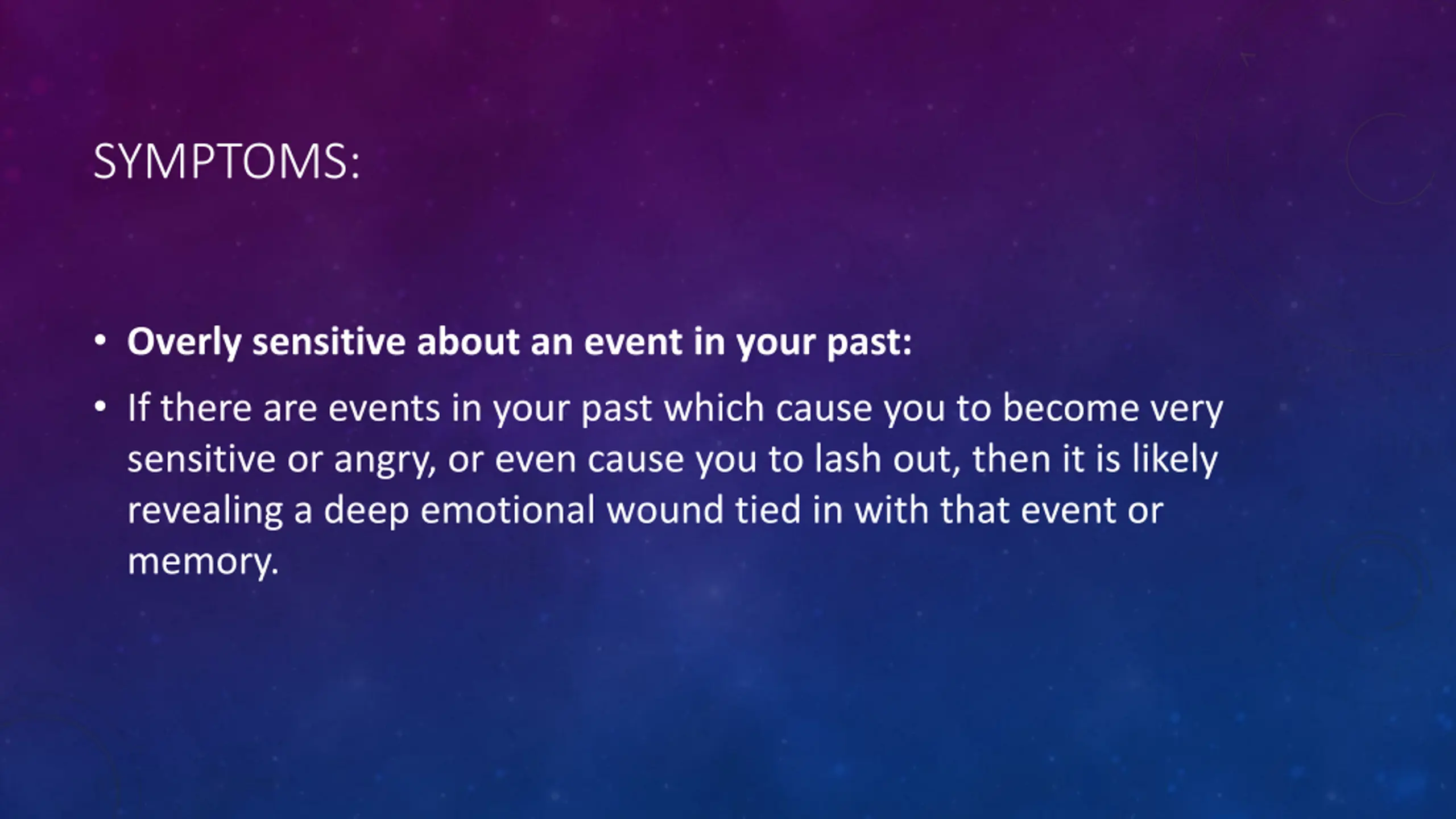 SYMPTOMS:

• Overly sensitive about an event in your past:

• If there are events in your past which cause you to become very sensitive or angry, or even cause you to lash out, then it is likely revealing a deep emotional wound tied in with that event or memory.